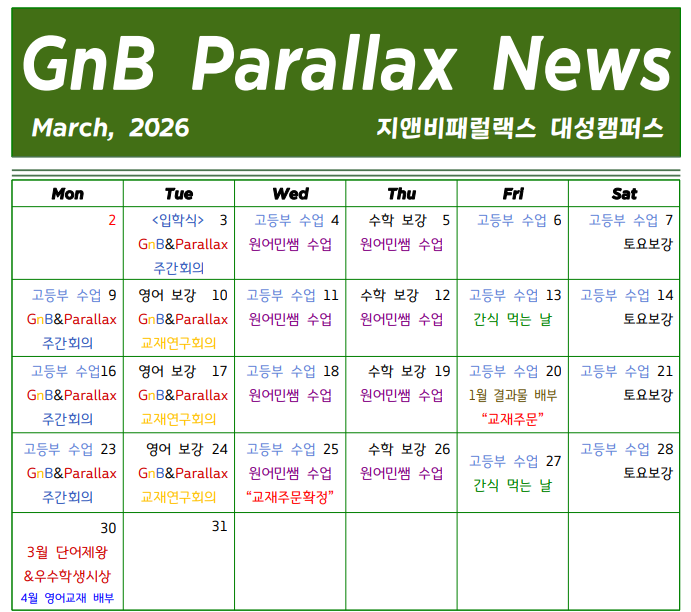 GnB Parallax News

March, 2026

지앤비패럴랙스 대성캠퍼스

| Mon | Tue | Wed | Thu | Fri | Sat |
|---|---|---|---|---|---|
| 2 | <입학식> 3 GnB&Parallax 주간회의 | 고등부 수업 4 원어민쌤 수업 | 수학 보강 5 원어민쌤 수업 | 고등부 수업 6 | 고등부 수업 7 토요보강 |
| 고등부 수업 9 GnB&Parallax 주간회의 | 영어 보강 10 GnB&Parallax 교재연구회의 | 고등부 수업 11 원어민쌤 수업 | 수학 보강 12 원어민쌤 수업 | 고등부 수업 13 간식 먹는 날 | 고등부 수업 14 토요보강 |
| 고등부 수업16 GnB&Parallax 주간회의 | 영어 보강 17 GnB&Parallax 교재연구회의 | 고등부 수업 18 원어민쌤 수업 | 수학 보강 19 원어민쌤 수업 | 고등부 수업 20 1월 결과물 배부 "교재주문" | 고등부 수업 21 토요보강 |
| 고등부 수업 23 GnB&Parallax 주간회의 | 영어 보강 24 GnB&Parallax 교재연구회의 | 고등부 수업 25 원어민쌤 수업 "교재주문확정" | 수학 보강 26 원어민쌤 수업 | 고등부 수업 27 간식 먹는 날 | 고등부 수업 28 토요보강 |
| 30 3월 단어제왕 &우수학생시상 4월 영어교재 배부 | 31 | | | | |